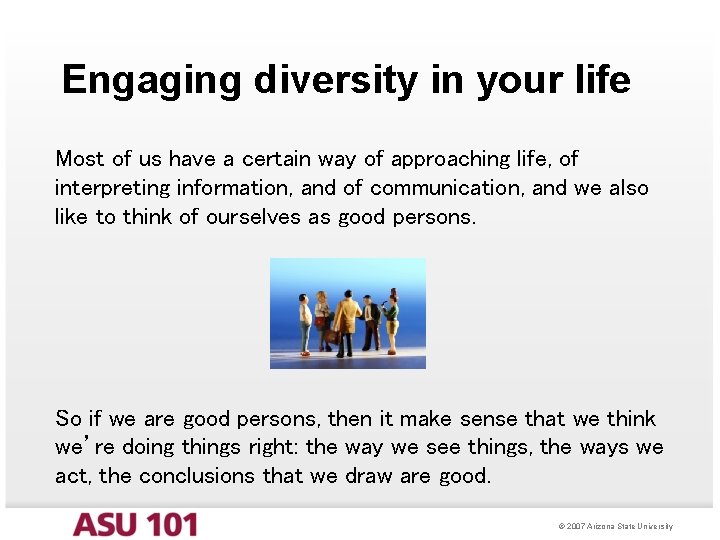 Engaging diversity in your life

Most of us have a certain way of approaching life, of interpreting information, and of communication, and we also like to think of ourselves as good persons.

So if we are good persons, then it make sense that we think we're doing things right: the way we see things, the ways we act, the conclusions that we draw are good.

ASU 101

© 2007 Arizona State University